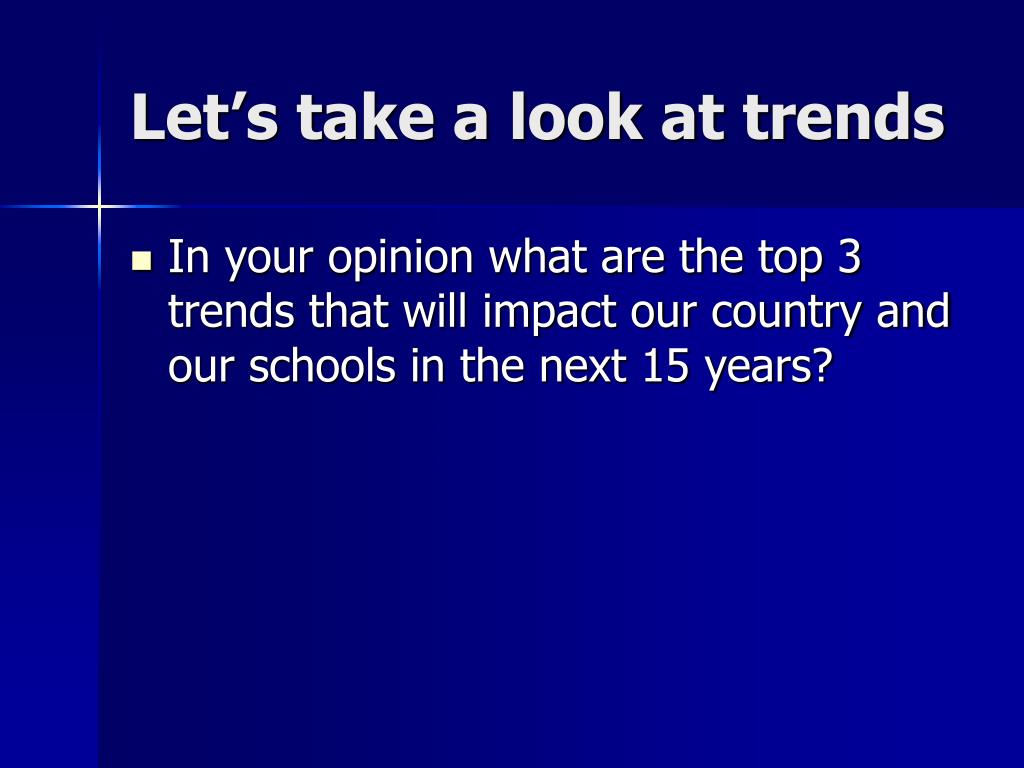 Let’s take a look at trends

In your opinion what are the top 3 trends that will impact our country and our schools in the next 15 years?